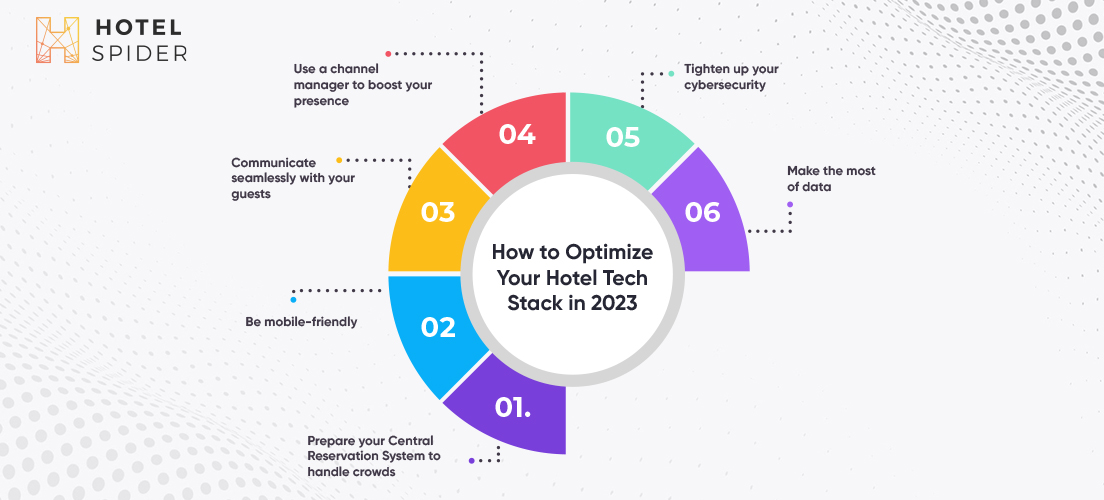 HOTEL SPIDER

How to Optimize Your Hotel Tech Stack in 2023

01.
Prepare your Central Reservation System to handle crowds

02
Be mobile-friendly

03
Communicate seamlessly with your guests

04
Use a channel manager to boost your presence

05
Tighten up your cybersecurity

06
Make the most of data